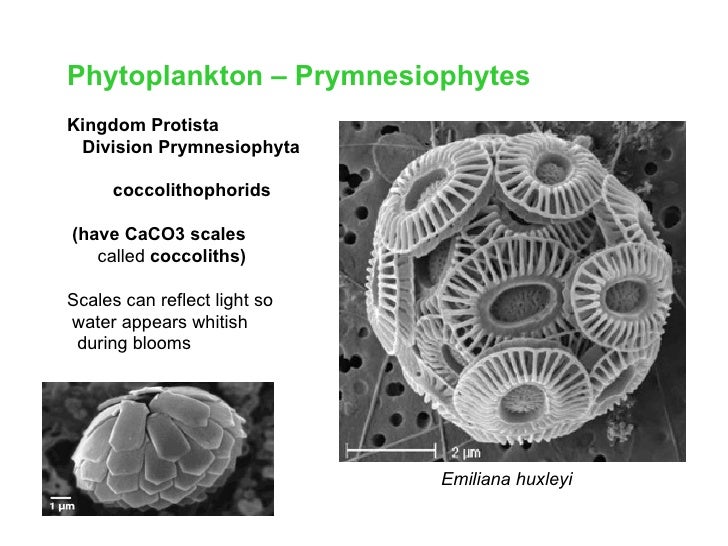 Phytoplankton – Prymnesiophytes

Kingdom Protista
Division Prymnesiophyta

coccolithophorids

(have CaCO3 scales called coccoliths)

Scales can reflect light so water appears whitish during blooms

1 µm

2 µm

Emiliana huxleyi